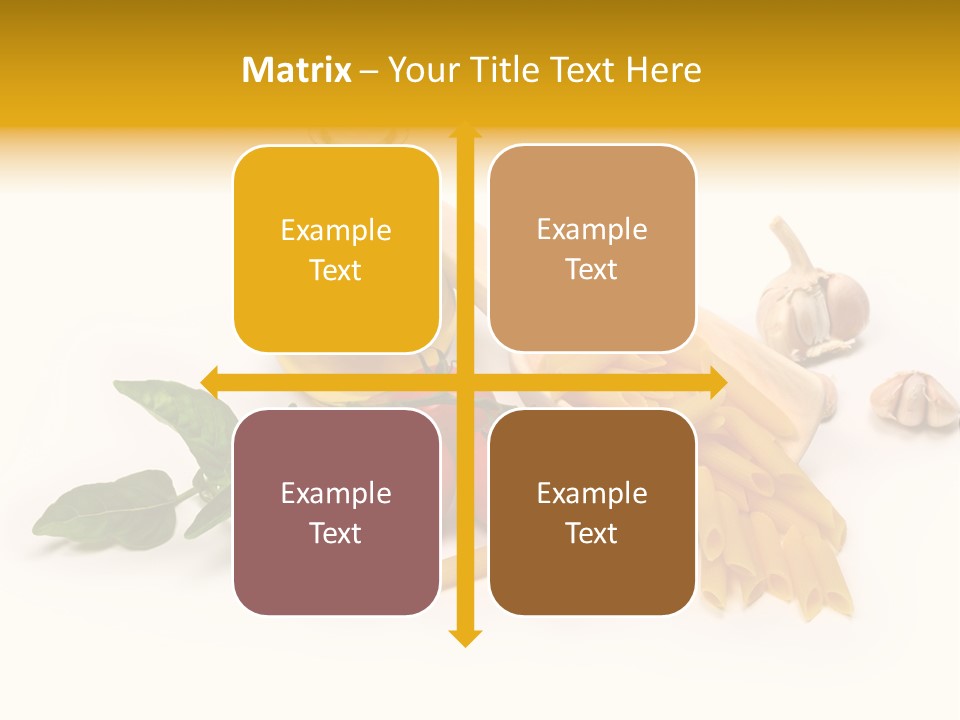 Matrix – Your Title Text Here

Example Text

Example Text

Example Text

Example Text